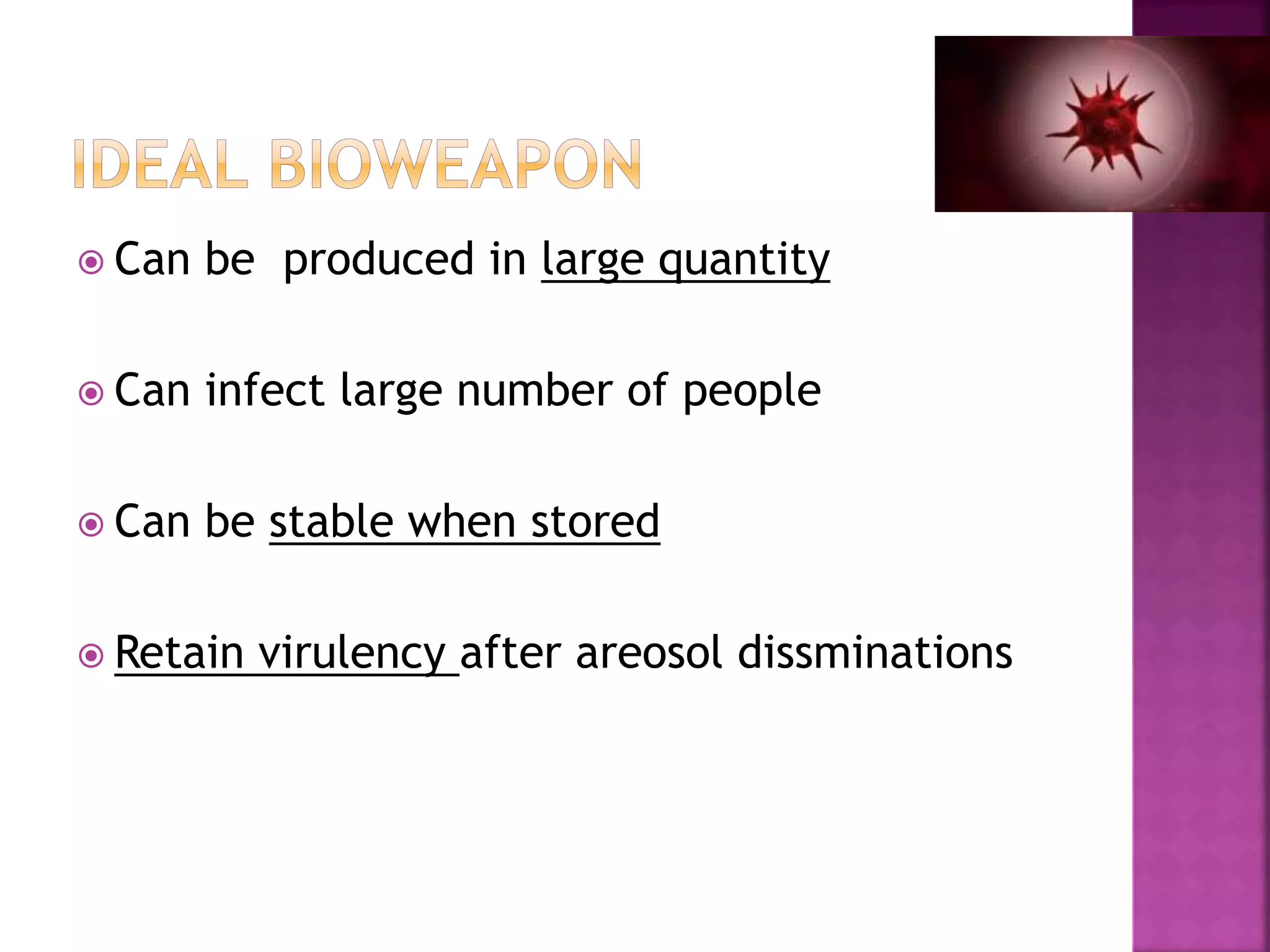 IDEAL BIOWEAPON

Can be produced in large quantity

Can infect large number of people

Can be stable when stored

Retain virulency after areosol dissminations